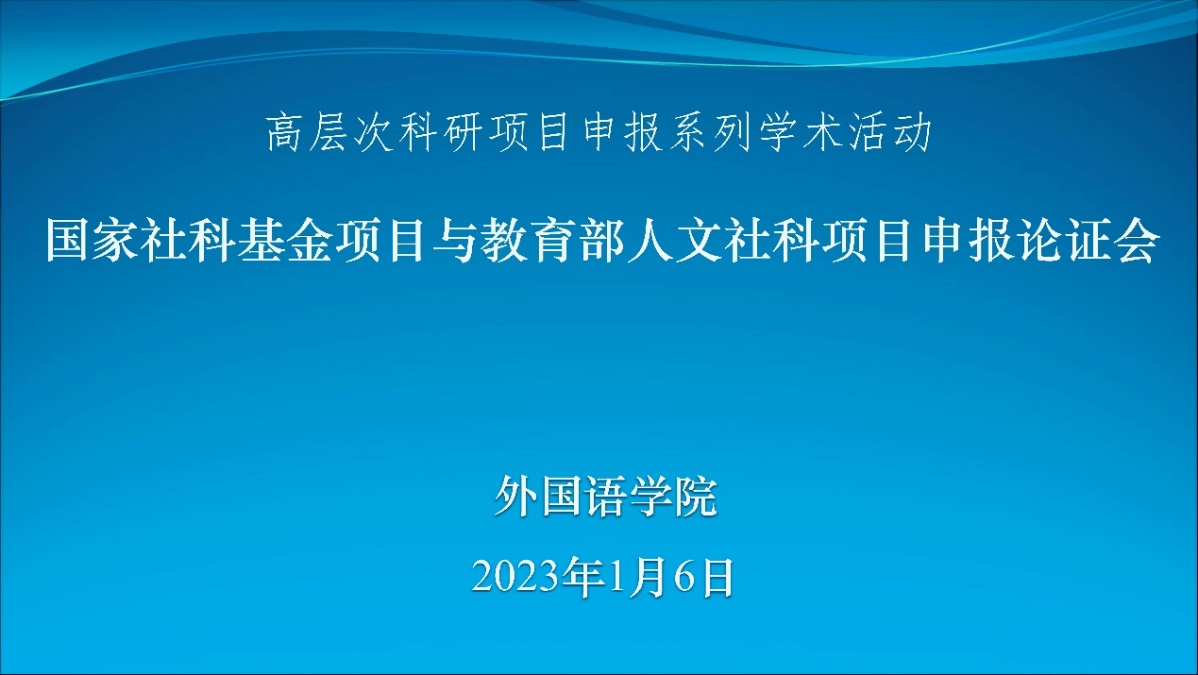 高层次科研项目申报系列学术活动

国家社科基金项目与教育部人文社科项目申报论证会

外国语学院

2023年1月6日